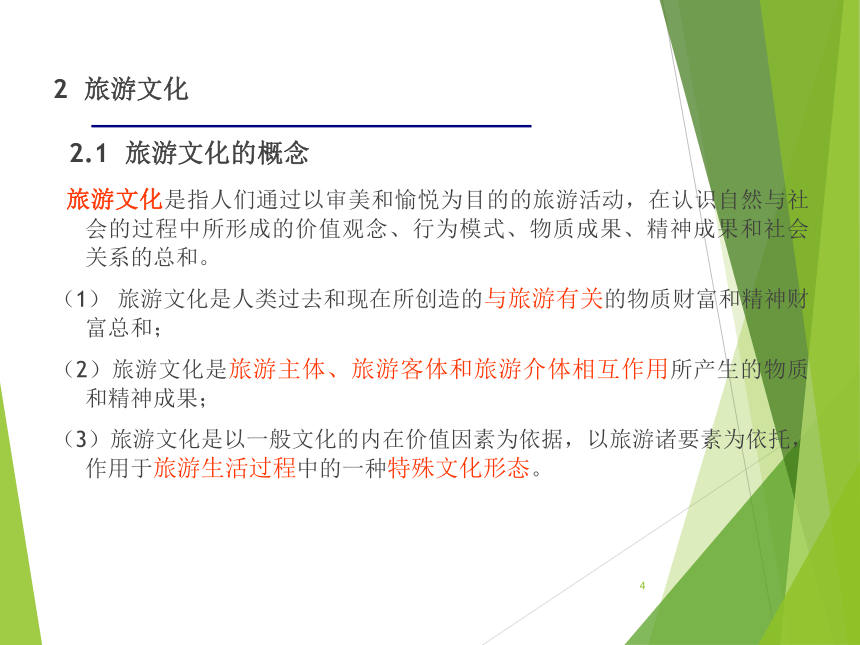 2 旅游文化

2.1 旅游文化的概念

旅游文化是指人们通过以审美和愉悦为目的的旅游活动，在认识自然与社会的过程中所形成的价值观念、行为模式、物质成果、精神成果和社会关系的总和。

（1） 旅游文化是人类过去和现在所创造的与旅游有关的物质财富和精神财富总和；

（2）旅游文化是旅游主体、旅游客体和旅游介体相互作用所产生的物质和精神成果；

（3）旅游文化是以一般文化的内在价值因素为依据，以旅游诸要素为依托，作用于旅游生活过程中的一种特殊文化形态。

4